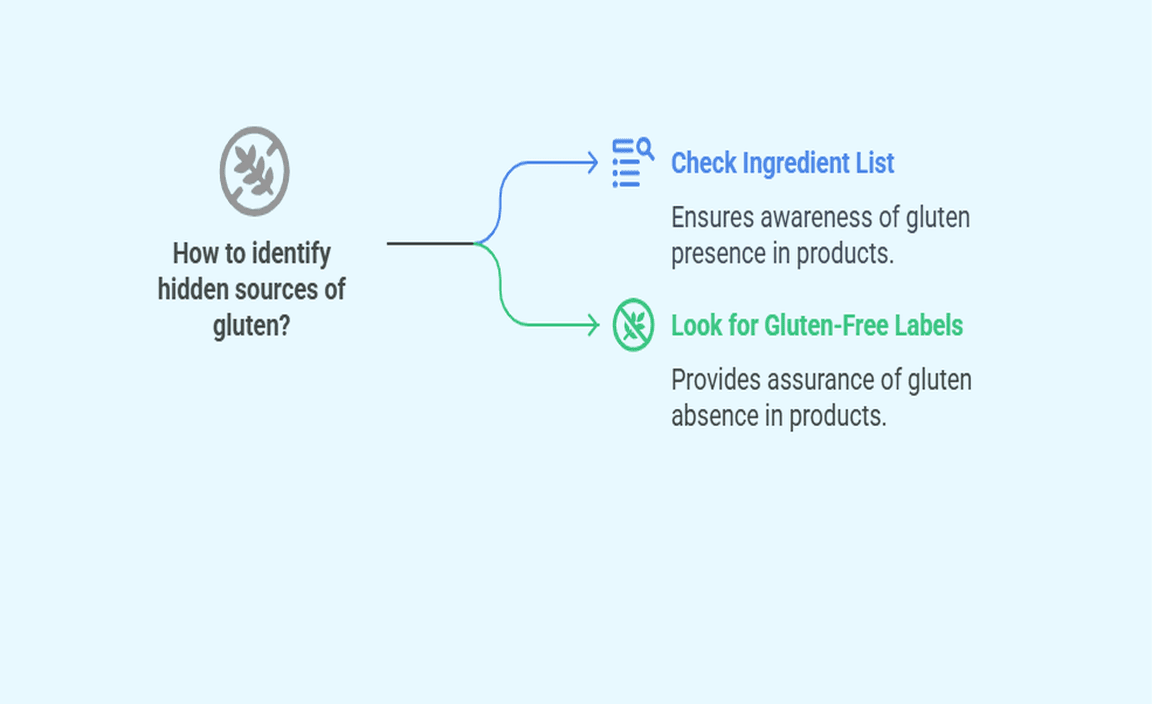 How to identify hidden sources of gluten?

Check Ingredient List

Ensures awareness of gluten presence in products.

Look for Gluten-Free Labels

Provides assurance of gluten absence in products.